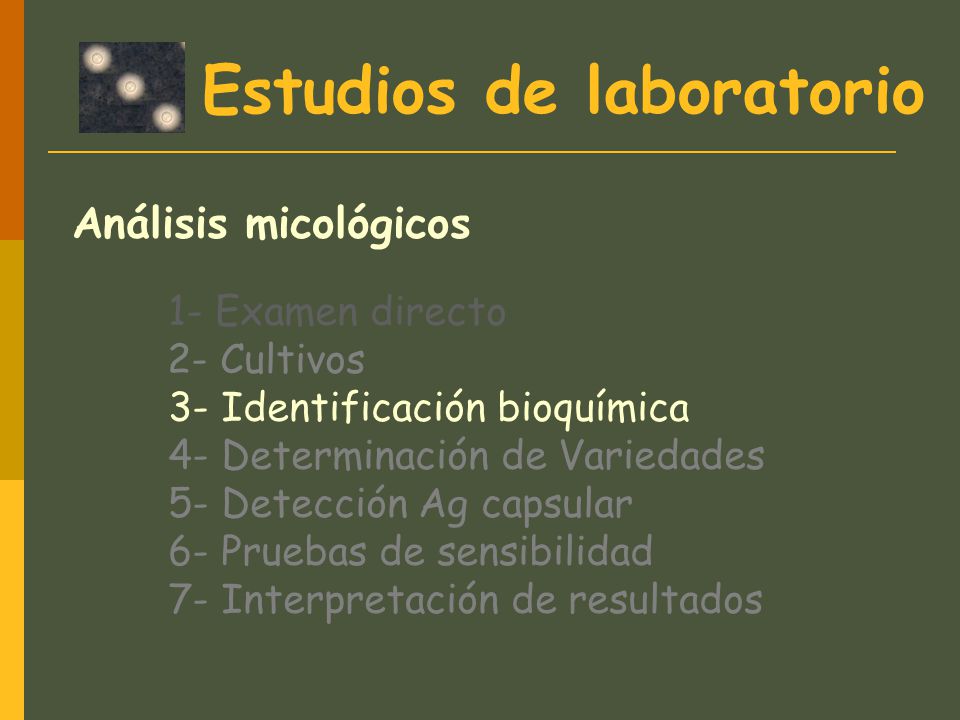 Estudios de laboratorio

Análisis micológicos

1- Examen directo
2- Cultivos
3- Identificación bioquímica
4- Determinación de Variedades
5- Detección Ag capsular
6- Pruebas de sensibilidad
7- Interpretación de resultados